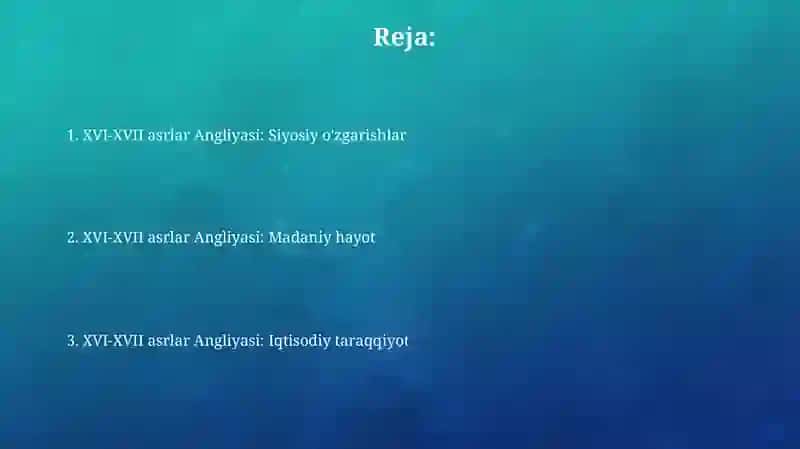 Reja:

1. XVI-XVII asrlar Angliyasi: Siyosiy o'zgarishlar

2. XVI-XVII asrlar Angliyasi: Madaniy hayot

3. XVI-XVII asrlar Angliyasi: Iqtisodiy taraqqiyot